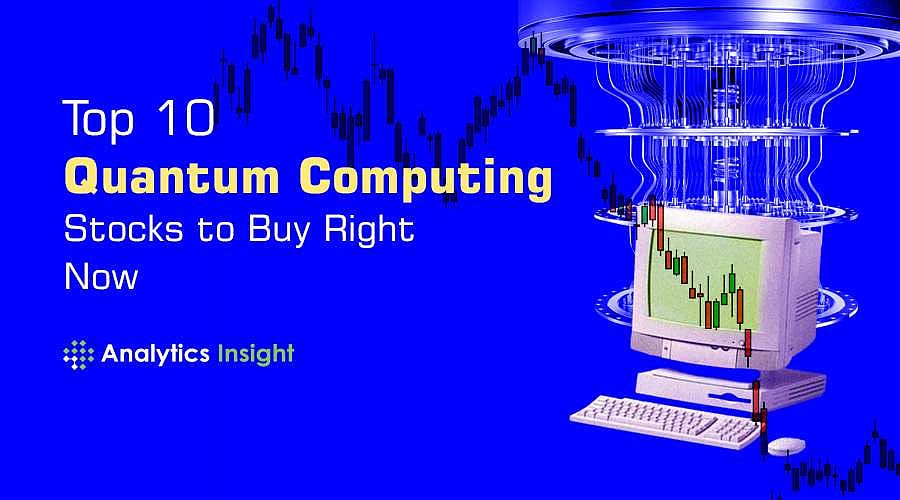 Top 10
Quantum Computing
Stocks to Buy Right Now

Analytics Insight